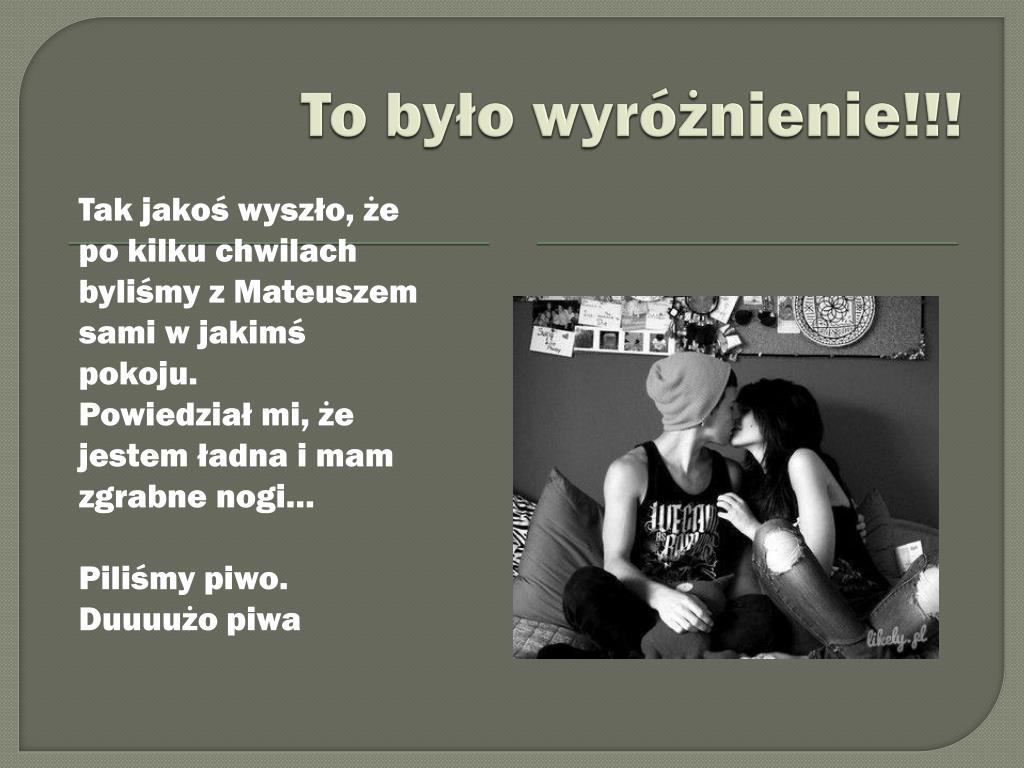 To było wyróżnienie!!!

Tak jakoś wyszło, że po kilku chwilach byliśmy z Mateuszem sami w jakimś pokoju.
Powiedział mi, że jestem ładna i mam zgrabne nogi…

Piliśmy piwo.
Duuuużo piwa

likely.pl